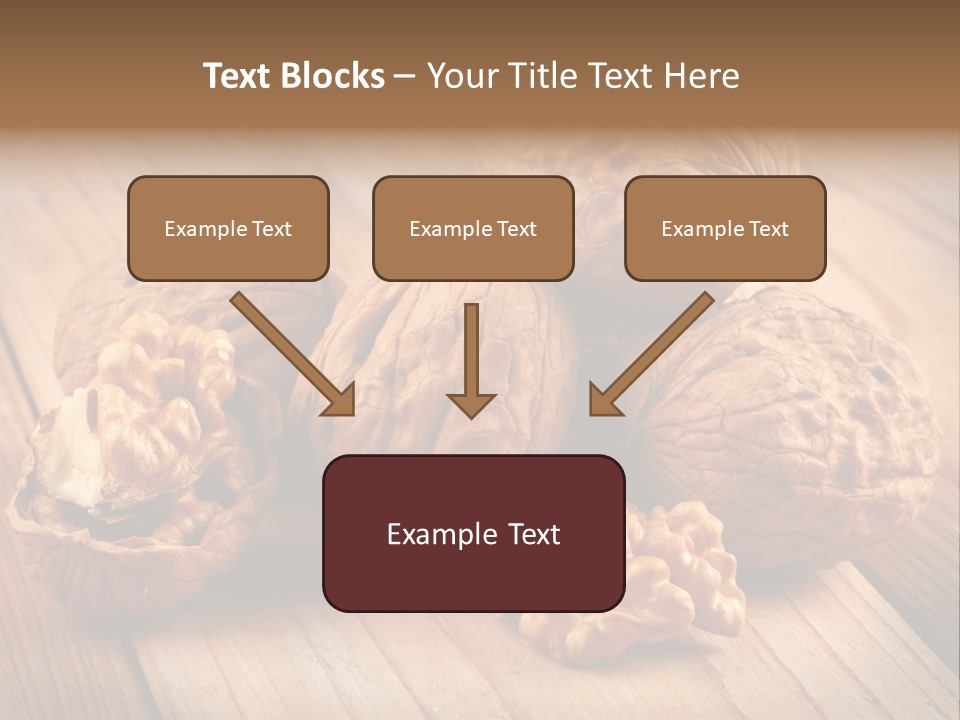 Text Blocks – Your Title Text Here

Example Text

Example Text

Example Text

Example Text